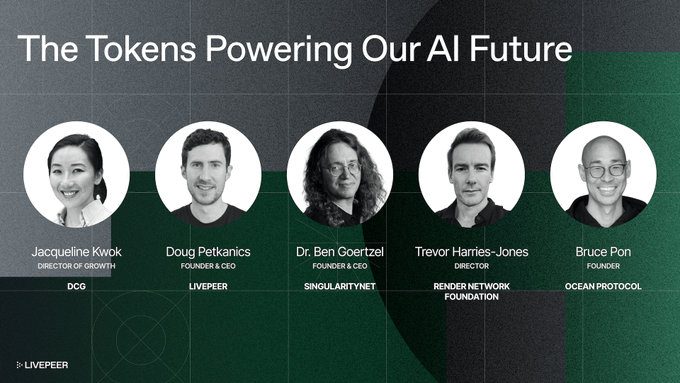 The Tokens Powering Our AI Future

Jacqueline Kwok
DIRECTOR OF GROWTH
DCG

Doug Petkanics
FOUNDER & CEO
LIVEPEER

Dr. Ben Goertzel
FOUNDER & CEO
SINGULARITYNET

Trevor Harries-Jones
DIRECTOR
RENDER NETWORK FOUNDATION

Bruce Pon
FOUNDER
OCEAN PROTOCOL

LIVEPEER